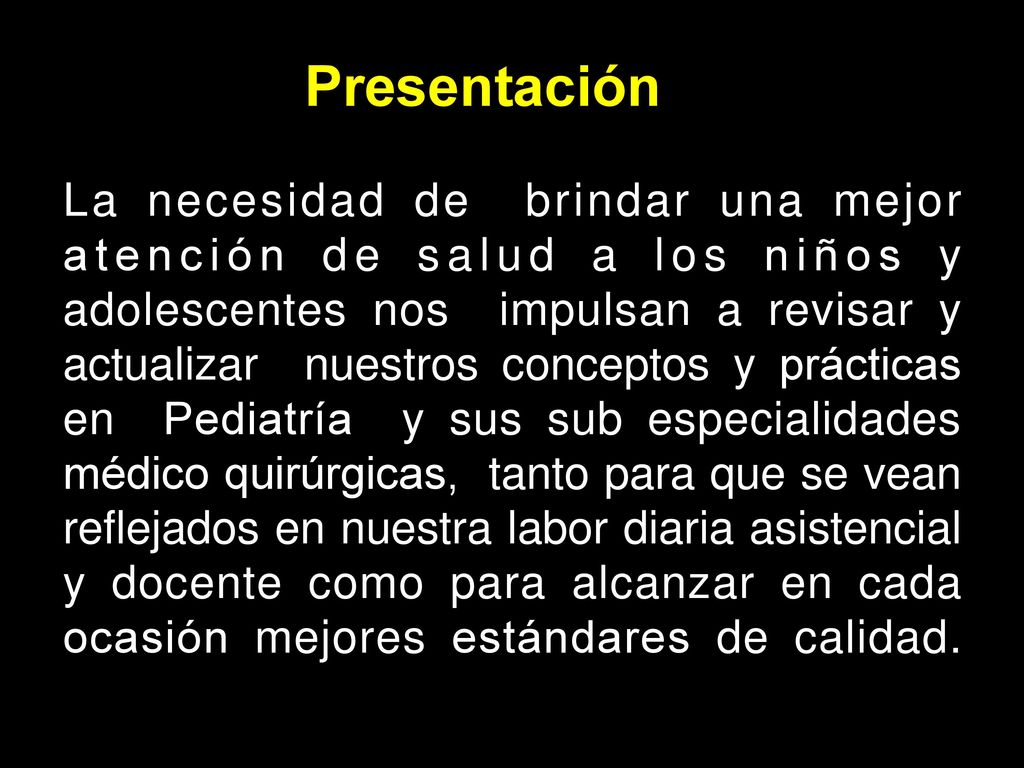 Presentación

La necesidad de brindar una mejor atención de salud a los niños y adolescentes nos impulsan a revisar y actualizar nuestros conceptos y prácticas en Pediatría y sus sub especialidades médico quirúrgicas, tanto para que se vean reflejados en nuestra labor diaria asistencial y docente como para alcanzar en cada ocasión mejores estándares de calidad.